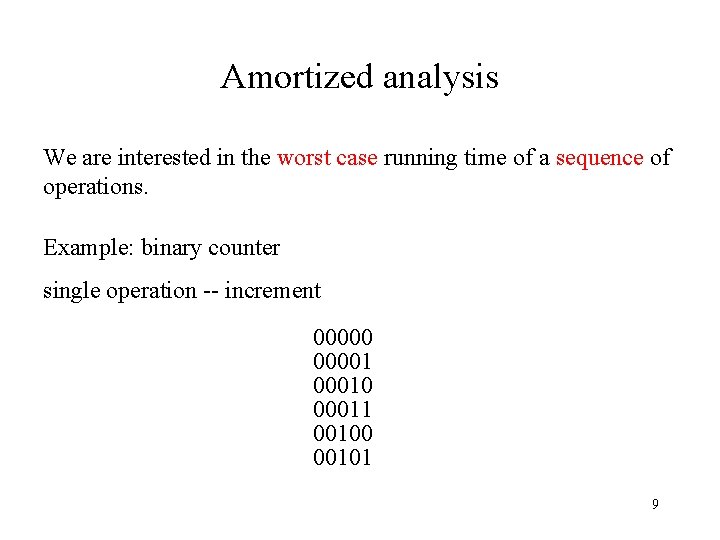 Amortized analysis

We are interested in the worst case running time of a sequence of operations.

Example: binary counter

single operation -- increment

00000
00001
00010
00011
00100
00101

9